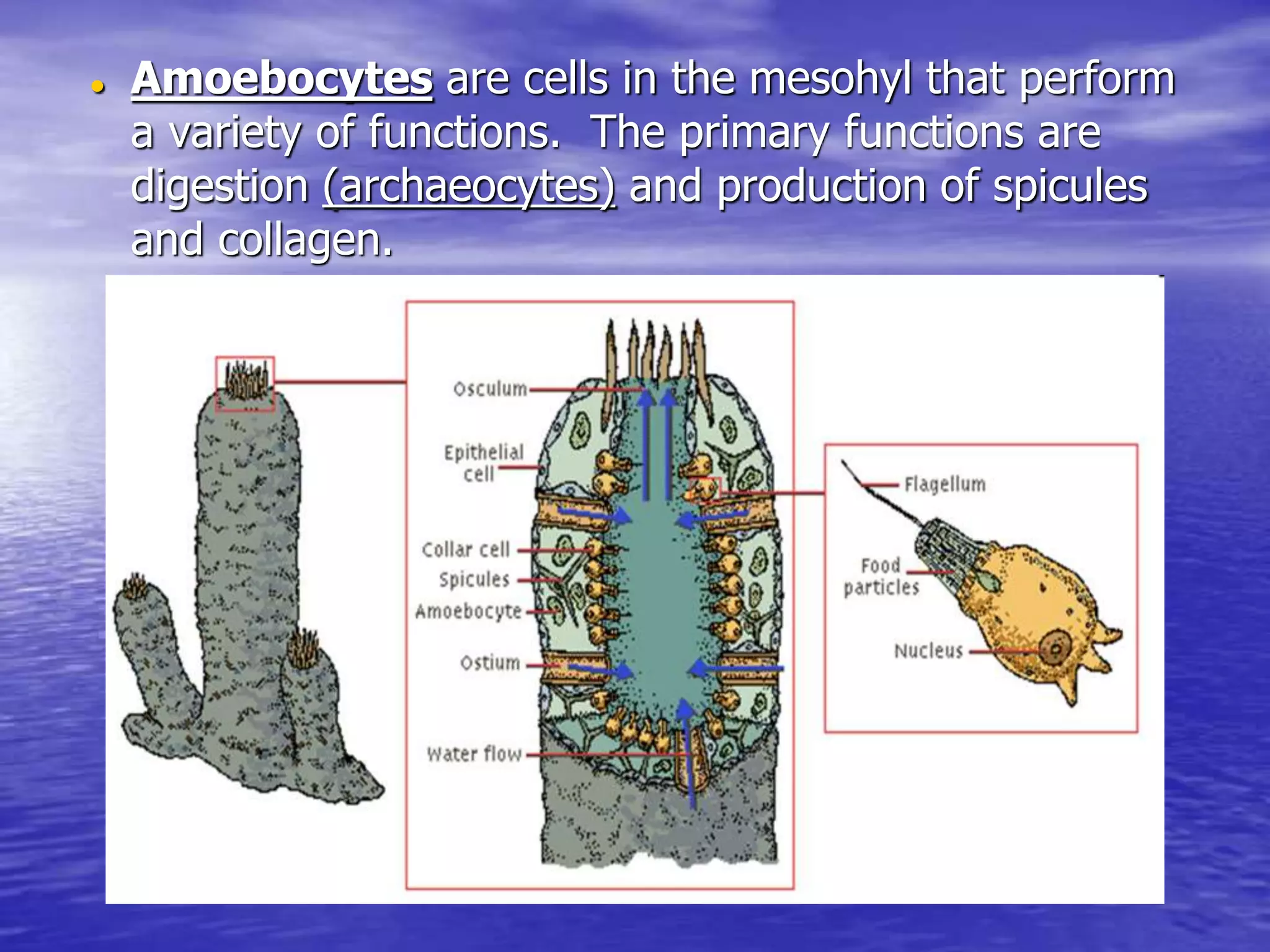 • Amoebocytes are cells in the mesohyl that perform a variety of functions. The primary functions are digestion (archaeocytes) and production of spicules and collagen.

Osculum
Epithelial cell
Collar cell
Spicules
Amoebocyte
Ostium
Water flow
Flagellum
Food particles
Nucleus